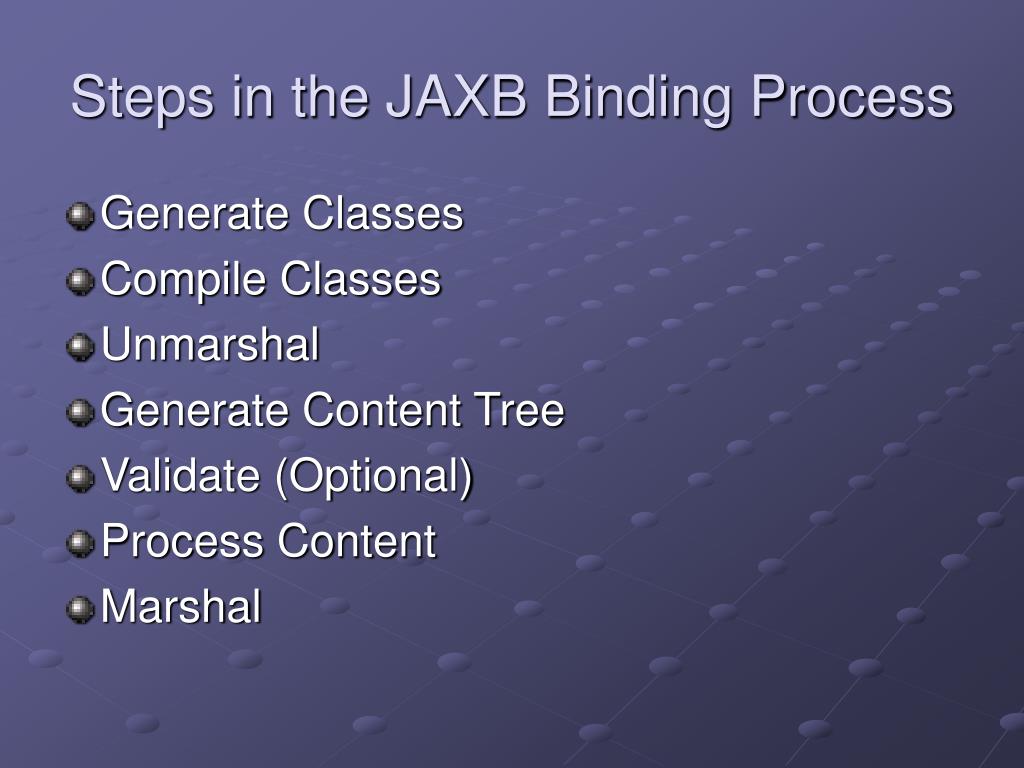 Steps in the JAXB Binding Process

Generate Classes
Compile Classes
Unmarshal
Generate Content Tree
Validate (Optional)
Process Content
Marshal